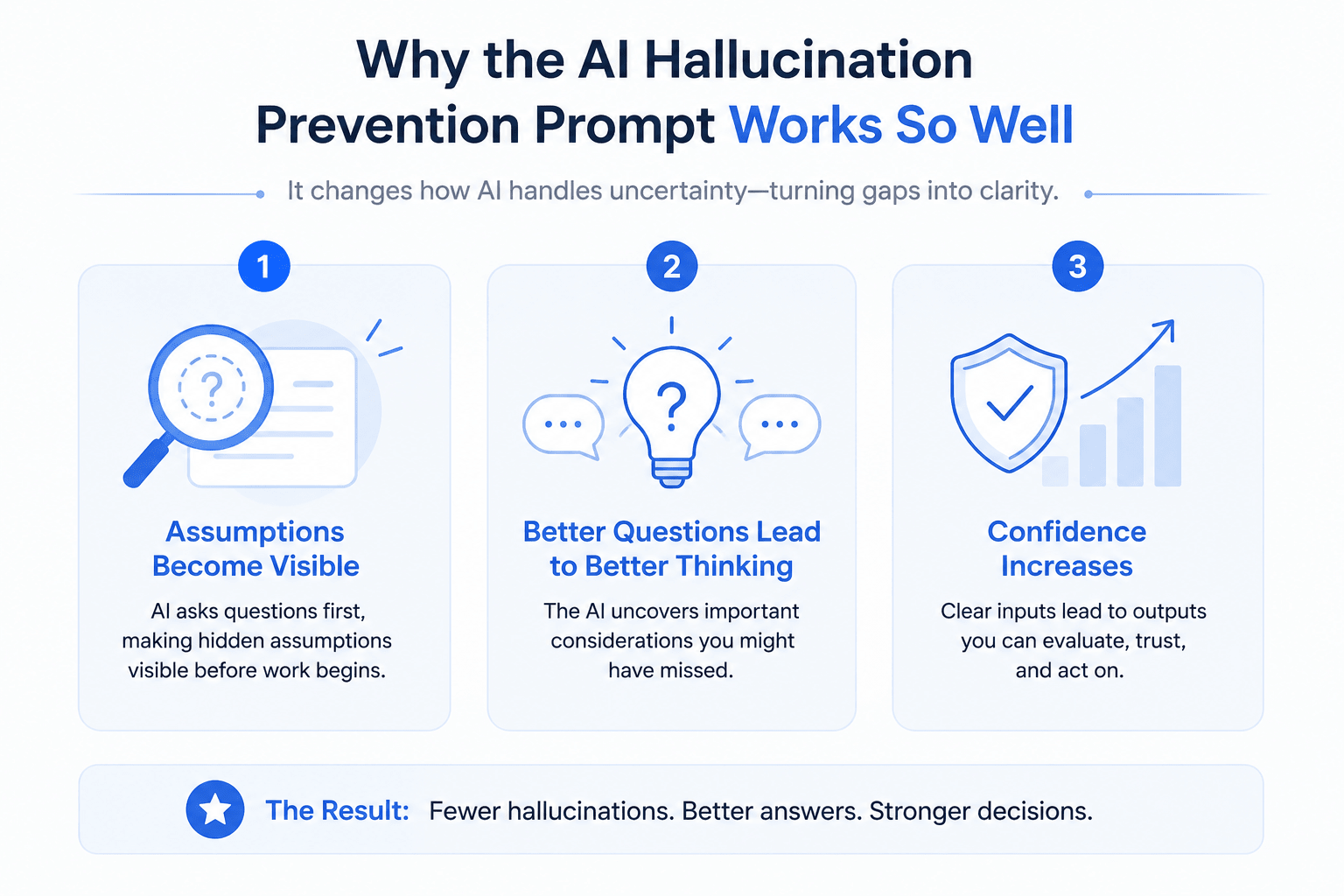 Why the AI Hallucination Prevention Prompt Works So Well

It changes how AI handles uncertainty—turning gaps into clarity.

1

?

Assumptions Become Visible

AI asks questions first, making hidden assumptions visible before work begins.

2

?

Better Questions Lead to Better Thinking

The AI uncovers important considerations you might have missed.

3

Confidence Increases

Clear inputs lead to outputs you can evaluate, trust, and act on.

The Result: Fewer hallucinations. Better answers. Stronger decisions.